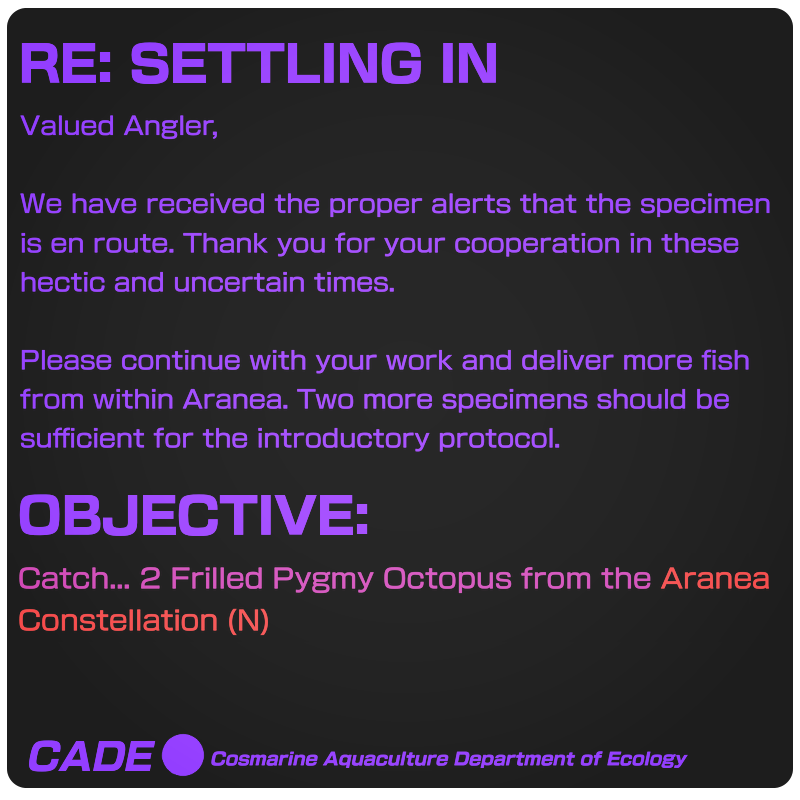 RE: SETTLING IN

Valued Angler,

We have received the proper alerts that the specimen is en route. Thank you for your cooperation in these hectic and uncertain times.

Please continue with your work and deliver more fish from within Aranea. Two more specimens should be sufficient for the introductory protocol.

OBJECTIVE:

Catch... 2 Frilled Pygmy Octopus from the Aranea Constellation (N)

CADE Cosmarine Aquaculture Department of Ecology